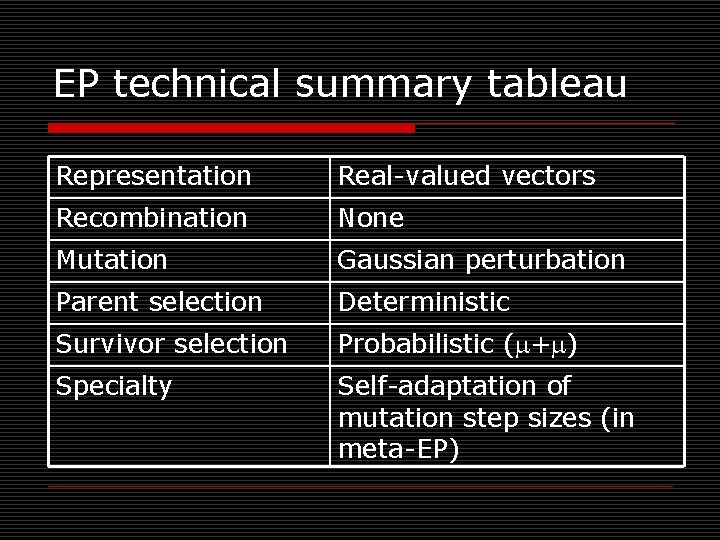 EP technical summary tableau

| Representation | Real-valued vectors |
|---|---|
| Recombination | None |
| Mutation | Gaussian perturbation |
| Parent selection | Deterministic |
| Survivor selection | Probabilistic ($\mu+\mu$) |
| Specialty | Self-adaptation of mutation step sizes (in meta-EP) |